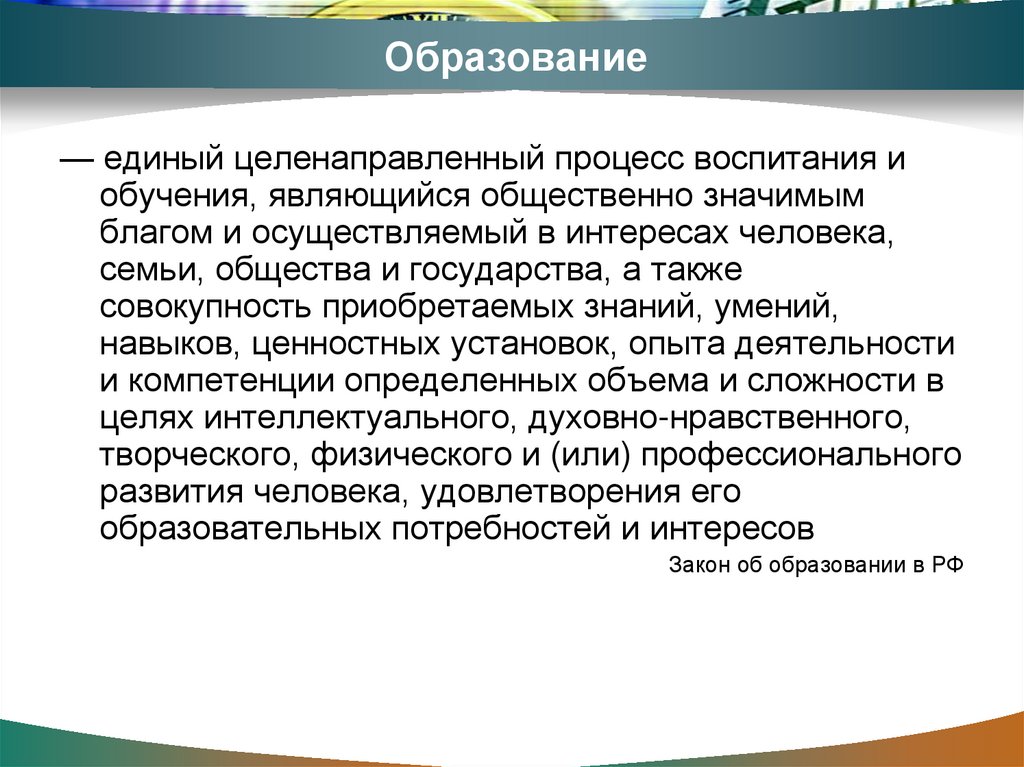 Образование

— единый целенаправленный процесс воспитания и обучения, являющийся общественно значимым благом и осуществляемый в интересах человека, семьи, общества и государства, а также совокупность приобретаемых знаний, умений, навыков, ценностных установок, опыта деятельности и компетенции определенных объема и сложности в целях интеллектуального, духовно-нравственного, творческого, физического и (или) профессионального развития человека, удовлетворения его образовательных потребностей и интересов

Закон об образовании в РФ